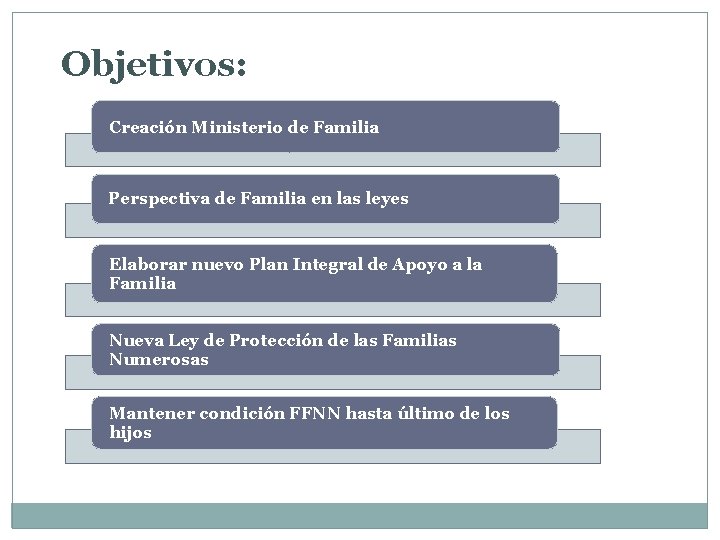 Objetivos:

Creación Ministerio de Familia

Perspectiva de Familia en las leyes

Elaborar nuevo Plan Integral de Apoyo a la Familia

Nueva Ley de Protección de las Familias Numerosas

Mantener condición FFNN hasta último de los hijos